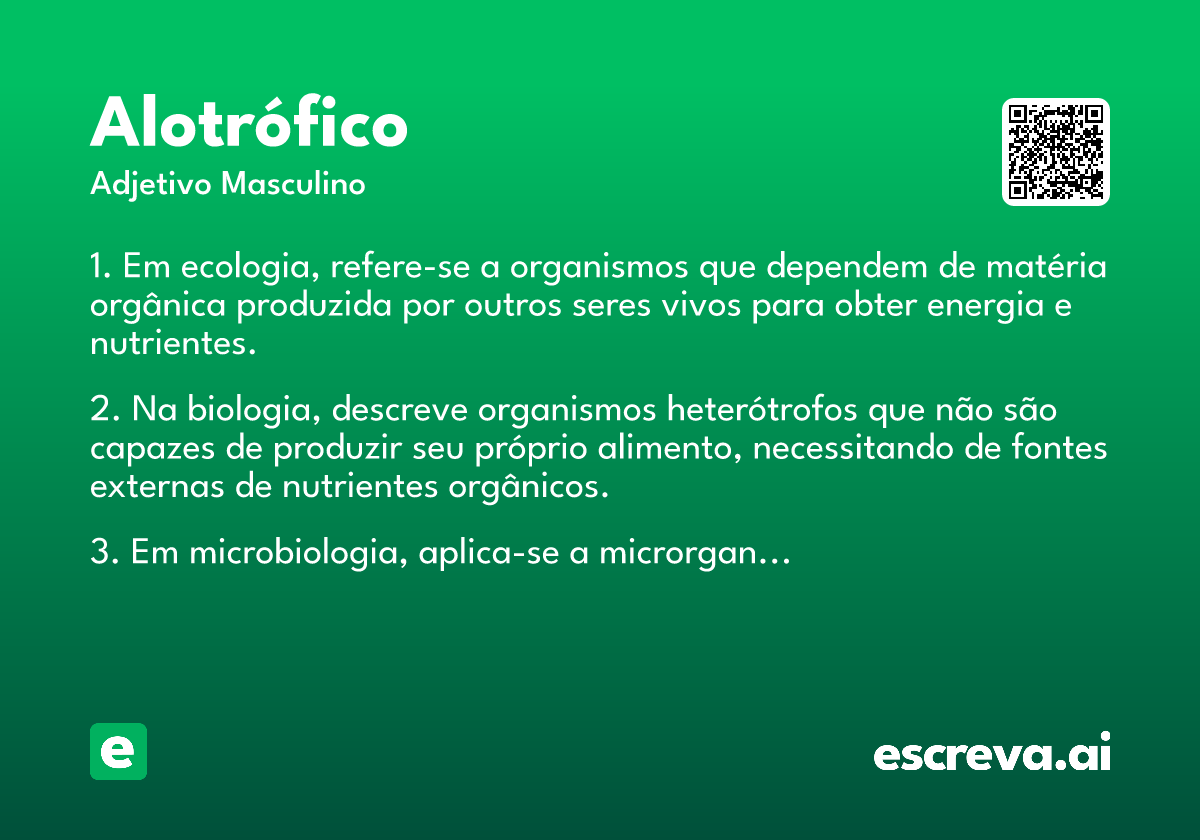 Alotrófico
Adjetivo Masculino

1. Em ecologia, refere-se a organismos que dependem de matéria orgânica produzida por outros seres vivos para obter energia e nutrientes.

2. Na biologia, descreve organismos heterótrofos que não são capazes de produzir seu próprio alimento, necessitando de fontes externas de nutrientes orgânicos.

3. Em microbiologia, aplica-se a microrgan...

e

escreva.ai